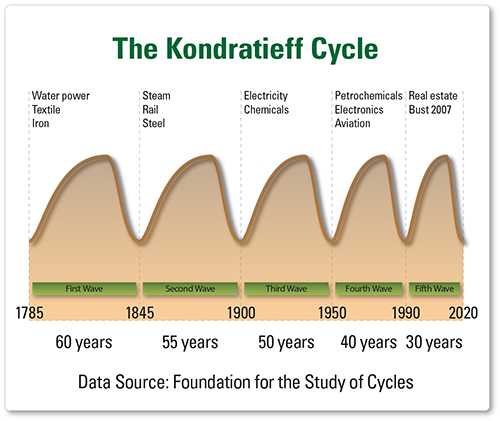 The Kondratieff Cycle

Water power
Textile
Iron

Steam
Rail
Steel

Electricity
Chemicals

Petrochemicals
Electronics
Aviation

Real estate
Bust 2007

First Wave
Second Wave
Third Wave
Fourth Wave
Fifth Wave

1785 1845 1900 1950 1990 2020

60 years 55 years 50 years 40 years 30 years

Data Source: Foundation for the Study of Cycles